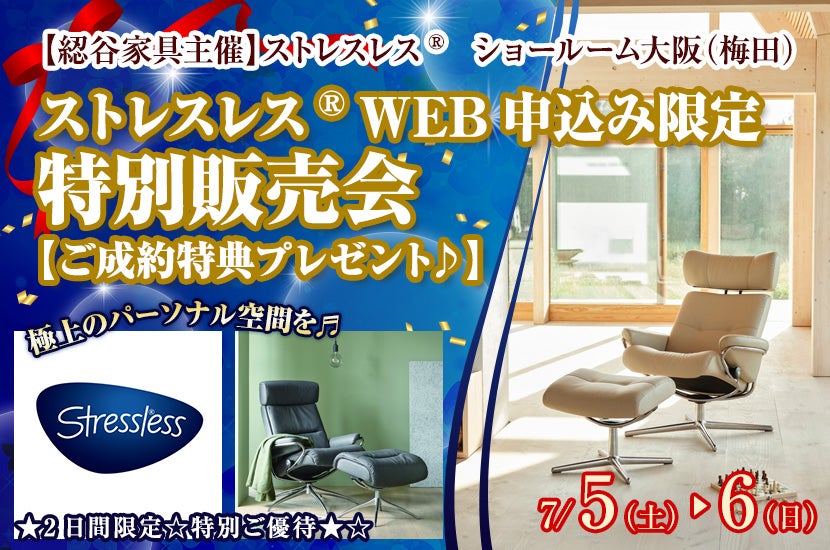 【総谷家具主催】ストレスレス® ショールーム大阪(梅田)

ストレスレス® WEB 申込み限定
特別販売会
【ご成約特典プレゼント♪】

極上のパーソナル空間を♬

Stressless

★2日間限定☆特別ご優待★☆

7/5(土)▶6(日)